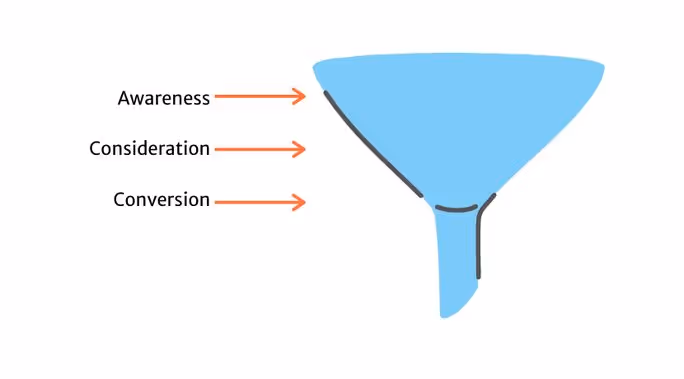 Awareness

Consideration

Conversion